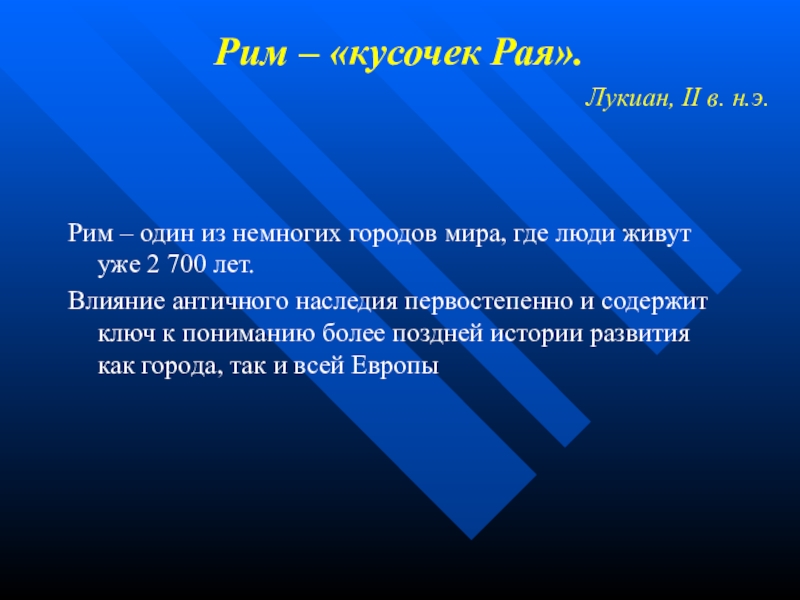 Рим – «кусочек Рая».

Лукиан, II в. н.э.

Рим – один из немногих городов мира, где люди живут уже 2 700 лет.

Влияние античного наследия первостепенно и содержит ключ к пониманию более поздней истории развития как города, так и всей Европы